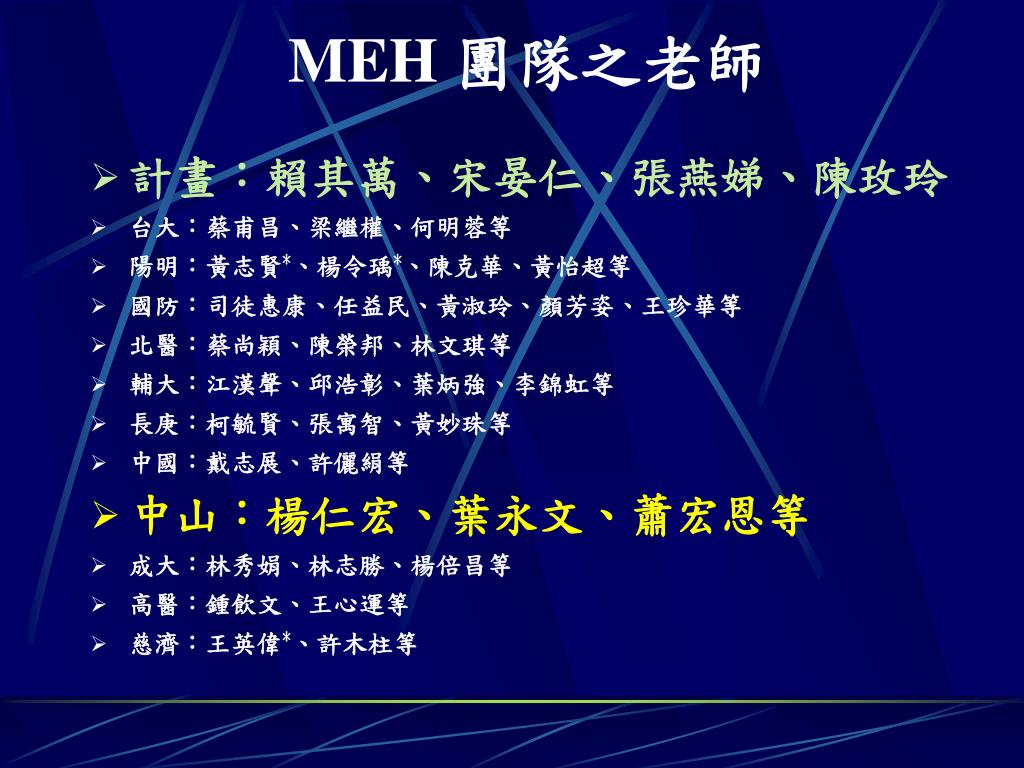 MEH 團隊之老師

➢ 計畫：賴其萬、宋晏仁、張燕娣、陳玫玲

➢ 台大：蔡甫昌、梁繼權、何明蓉等

➢ 陽明：黃志賢*、楊令瑀*、陳克華、黃怡超等

➢ 國防：司徒惠康、任益民、黃淑玲、顏芳姿、王珍華等

➢ 北醫：蔡尚穎、陳榮邦、林文琪等

➢ 輔大：江漢聲、邱浩彰、葉炳強、李錦虹等

➢ 長庚：柯毓賢、張寓智、黃妙珠等

➢ 中國：戴志展、許儷絹等

➢ 中山：楊仁宏、葉永文、蕭宏恩等

➢ 成大：林秀娟、林志勝、楊倍昌等

➢ 高醫：鍾飲文、王心運等

➢ 慈濟：王英偉*、許木柱等